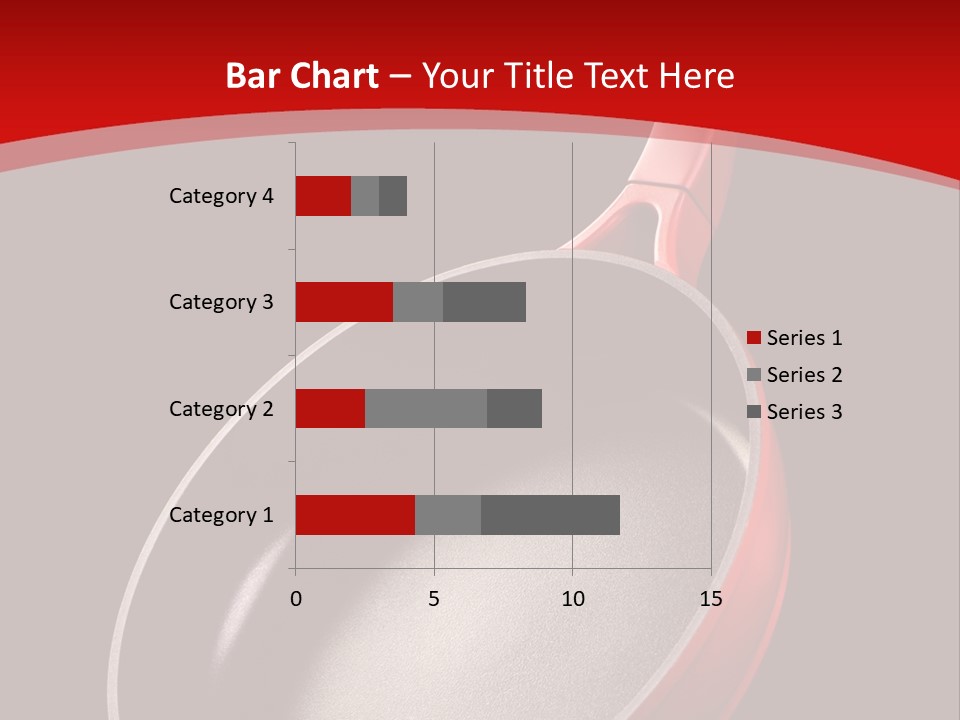 Bar Chart – Your Title Text Here

Category 4
Category 3
Category 2
Category 1

0 5 10 15

Series 1
Series 2
Series 3